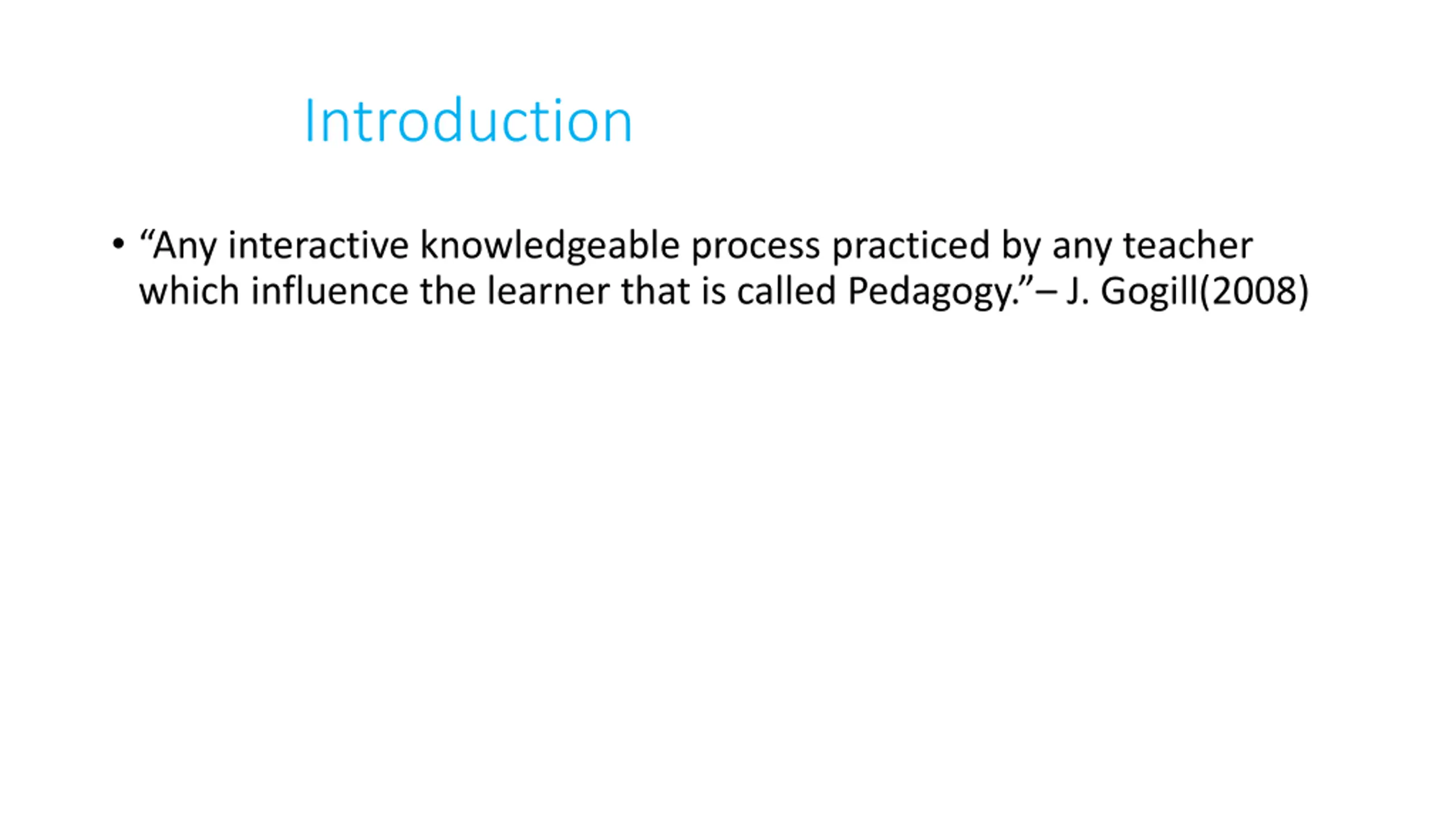 Introduction

• “Any interactive knowledgeable process practiced by any teacher which influence the learner that is called Pedagogy.”– J. Gogill(2008)